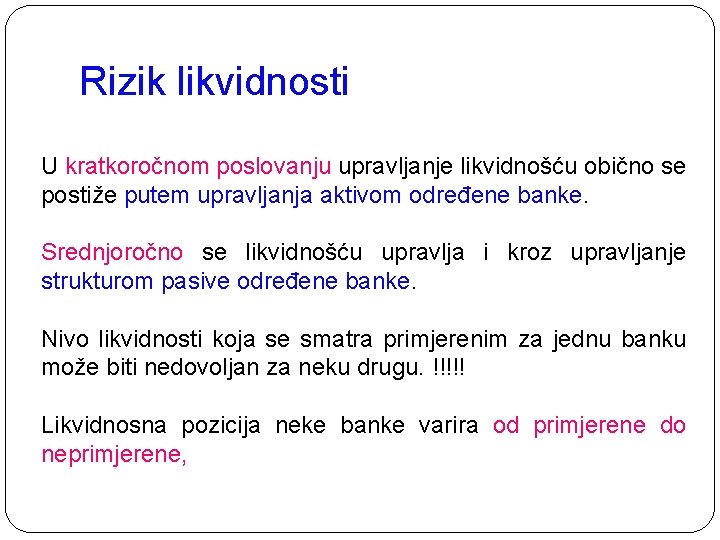 Rizik likvidnosti

U kratkoročnom poslovanju upravljanje likvidnošću obično se postiže putem upravljanja aktivom određene banke.

Srednjoročno se likvidnošću upravlja i kroz upravljanje strukturom pasive određene banke.

Nivo likvidnosti koja se smatra primjerenim za jednu banku može biti nedovoljan za neku drugu. !!!!!

Likvidnosna pozicija neke banke varira od primjerene do neprimjerene,